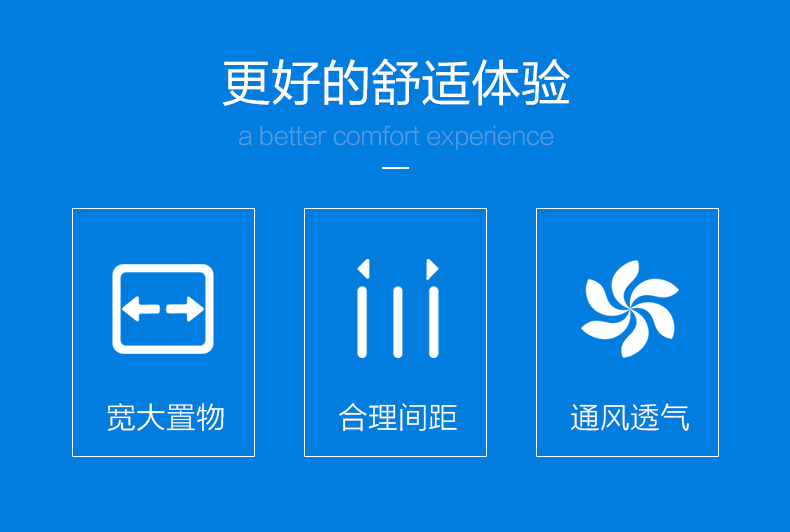 更好的舒适体验

a better comfort experience

宽大置物

合理间距

通风透气